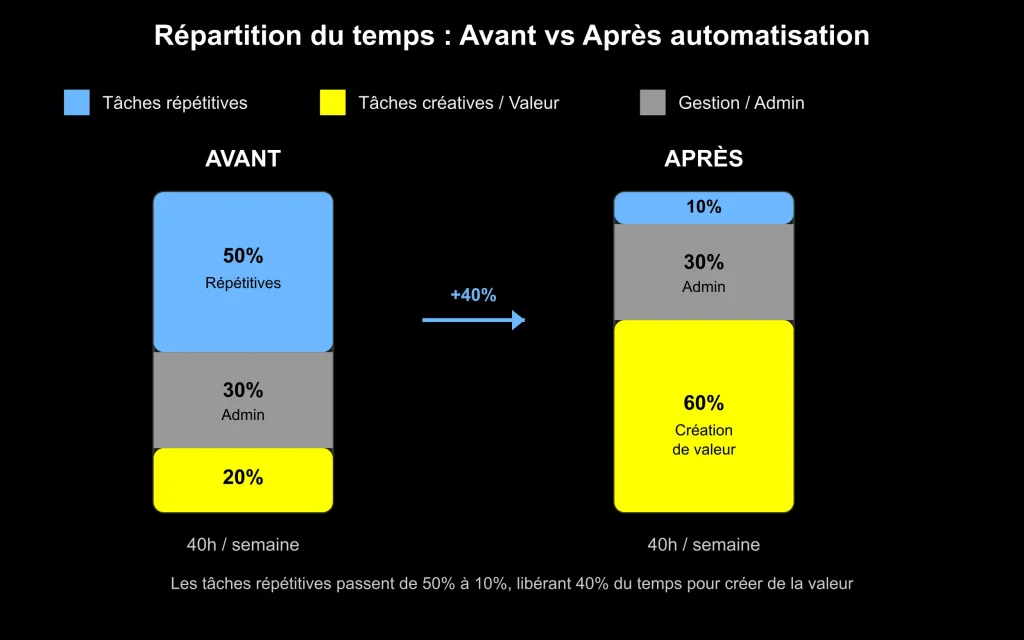 Répartition du temps : Avant vs Après automatisation

Tâches répétitives
Tâches créatives / Valeur
Gestion / Admin

AVANT

50%
Répétitives

30%
Admin

20%

40h / semaine

+40%

APRÈS

10%

30%
Admin

60%
Création de valeur

40h / semaine

Les tâches répétitives passent de 50% à 10%, libérant 40% du temps pour créer de la valeur